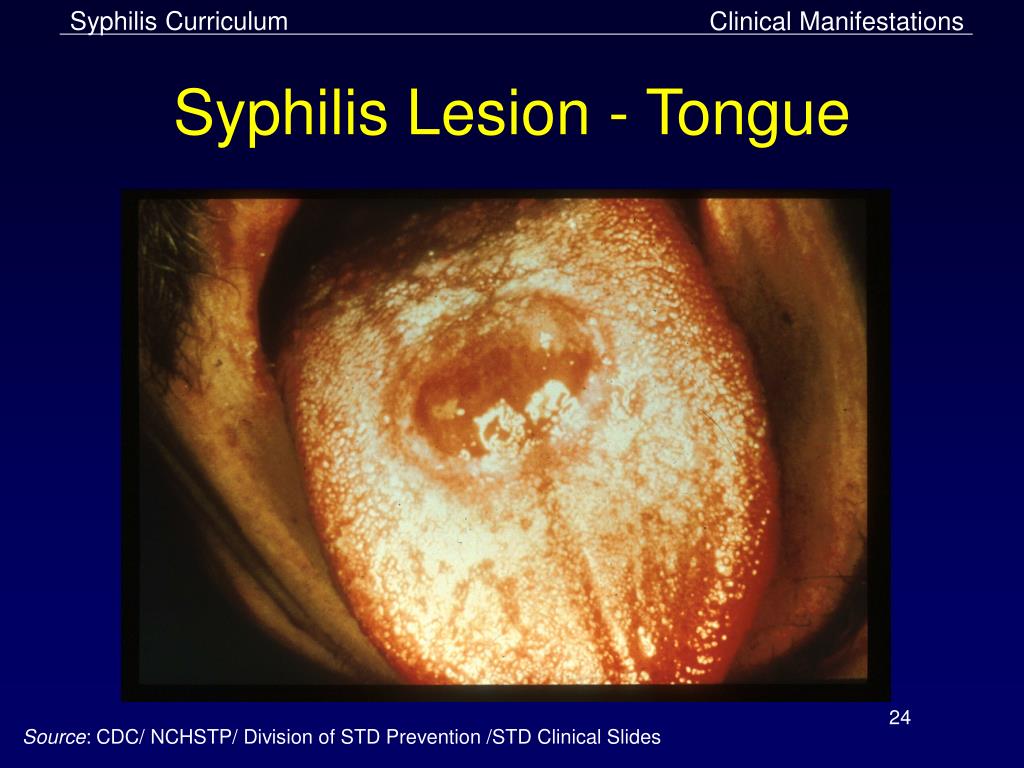 Syphilis Curriculum

Clinical Manifestations

Syphilis Lesion - Tongue

24

Source: CDC/ NCHSTP/ Division of STD Prevention /STD Clinical Slides